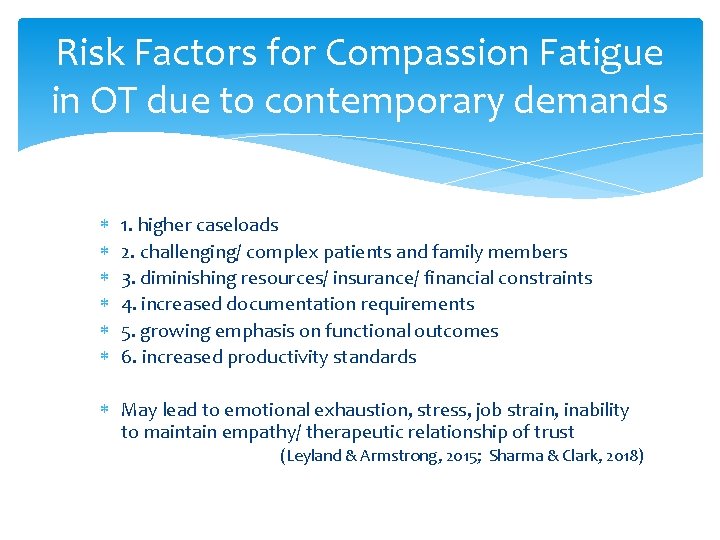 Risk Factors for Compassion Fatigue in OT due to contemporary demands

* 1. higher caseloads
* 2. challenging/ complex patients and family members
* 3. diminishing resources/ insurance/ financial constraints
* 4. increased documentation requirements
* 5. growing emphasis on functional outcomes
* 6. increased productivity standards

* May lead to emotional exhaustion, stress, job strain, inability to maintain empathy/ therapeutic relationship of trust

(Leyland & Armstrong, 2015; Sharma & Clark, 2018)